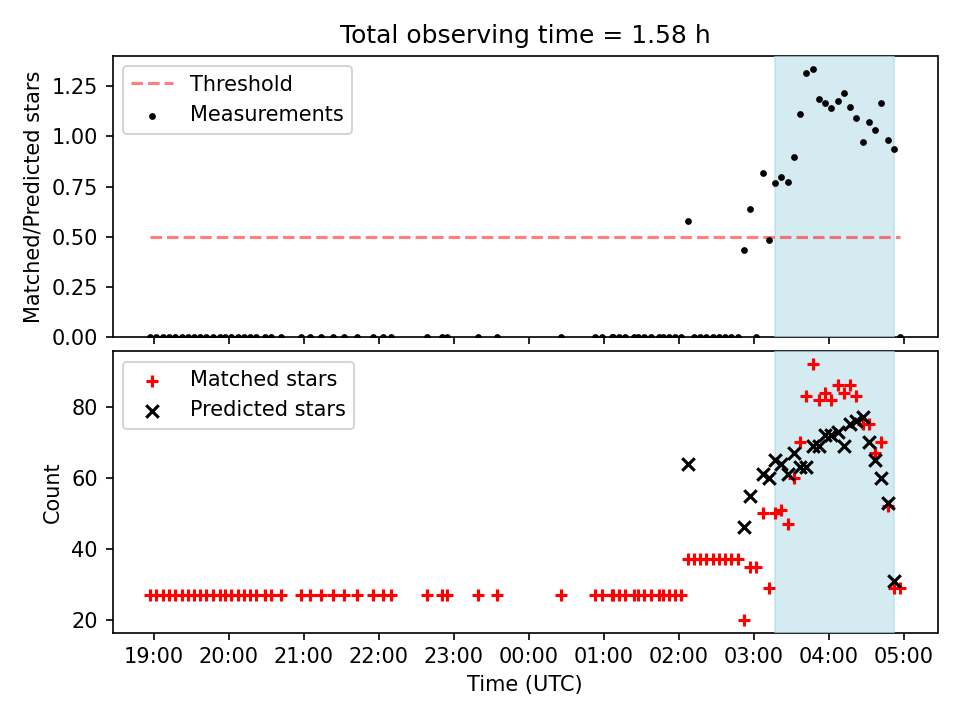 Total observing time = 1.58 h

Threshold
Measurements

Matched/Predicted stars

1.25
1.00
0.75
0.50
0.25
0.00

Matched stars
Predicted stars

Count

80
60
40
20

19:00 20:00 21:00 22:00 23:00 00:00 01:00 02:00 03:00 04:00 05:00

Time (UTC)